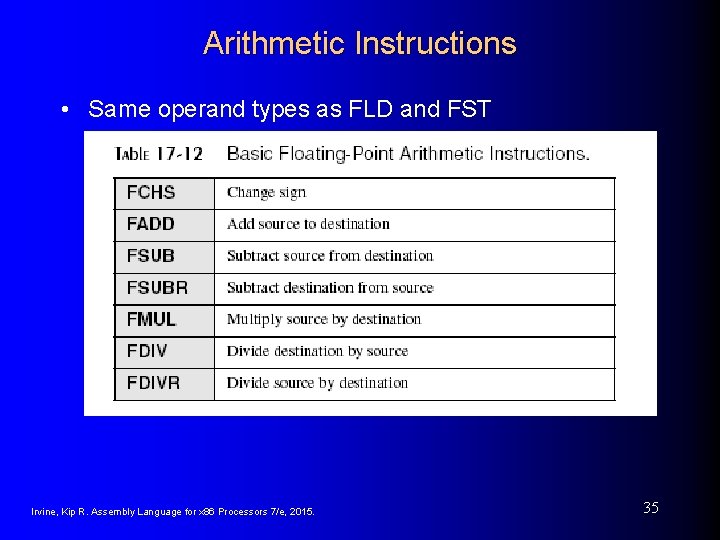 Arithmetic Instructions

• Same operand types as FLD and FST

TABLE 17-12 Basic Floating-Point Arithmetic Instructions.

| FCHS | Change sign |
|---|---|
| FADD | Add source to destination |
| FSUB | Subtract source from destination |
| FSUBR | Subtract destination from source |
| FMUL | Multiply source by destination |
| FDIV | Divide destination by source |
| FDIVR | Divide source by destination |

Irvine, Kip R. Assembly Language for x86 Processors 7/e, 2015.

35